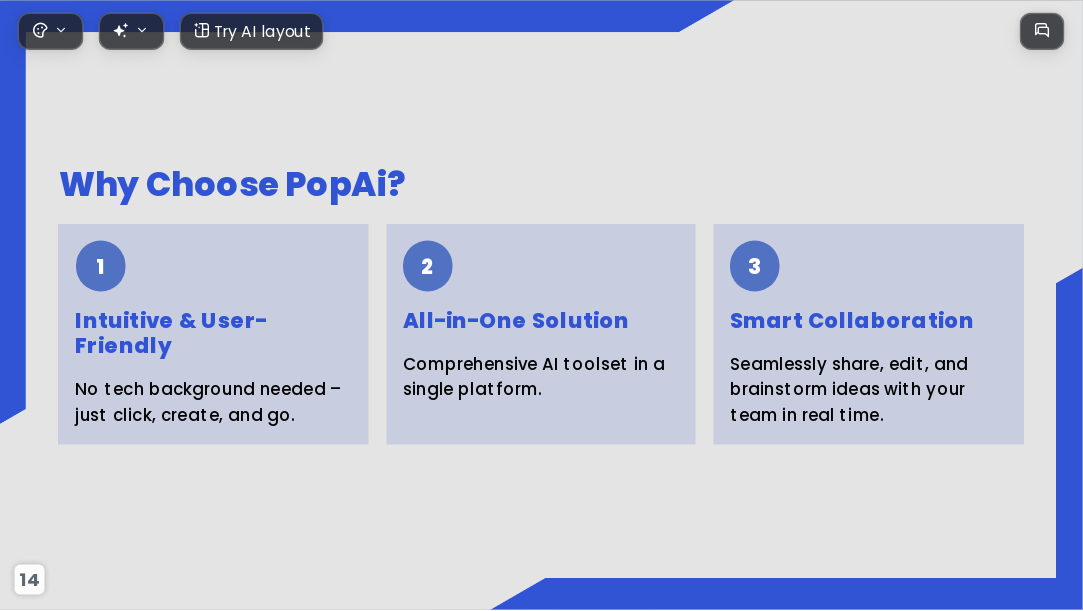 Try AI layout

Why Choose PopAi?

1

Intuitive & User-Friendly

No tech background needed – just click, create, and go.

2

All-in-One Solution

Comprehensive AI toolset in a single platform.

3

Smart Collaboration

Seamlessly share, edit, and brainstorm ideas with your team in real time.

14